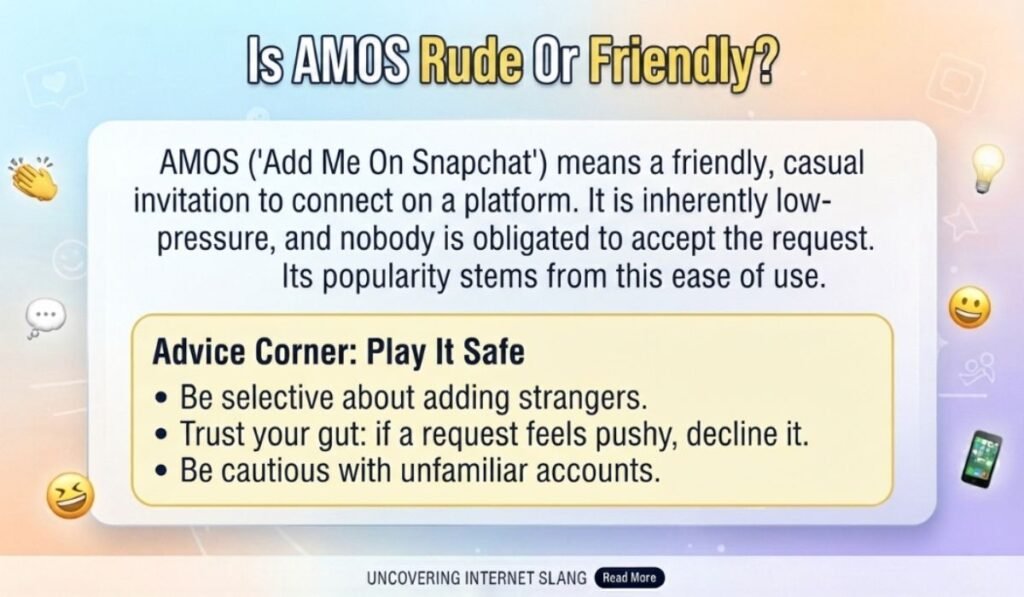 Is AMOS Rude Or Friendly?

AMOS ('Add Me On Snapchat') means a friendly, casual invitation to connect on a platform. It is inherently low-pressure, and nobody is obligated to accept the request. Its popularity stems from this ease of use.

Advice Corner: Play It Safe
• Be selective about adding strangers.
• Trust your gut: if a request feels pushy, decline it.
• Be cautious with unfamiliar accounts.

UNCOVERING INTERNET SLANG Read More